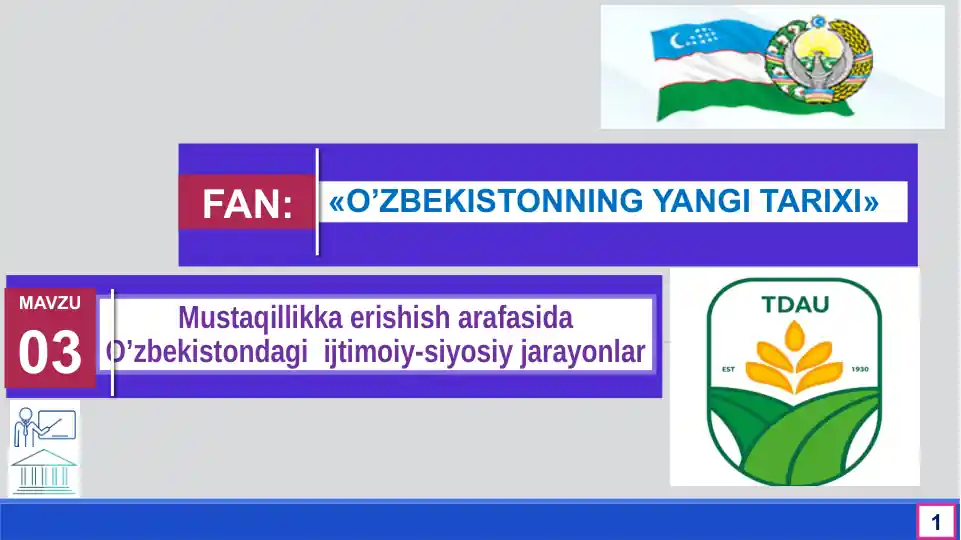 FAN: «O’ZBEKISTONNING YANGI TARIXI»

MAVZU
03

Mustaqillikka erishish arafasida O’zbekistondagi ijtimoiy-siyosiy jarayonlar

TDAU
EST 1930

1